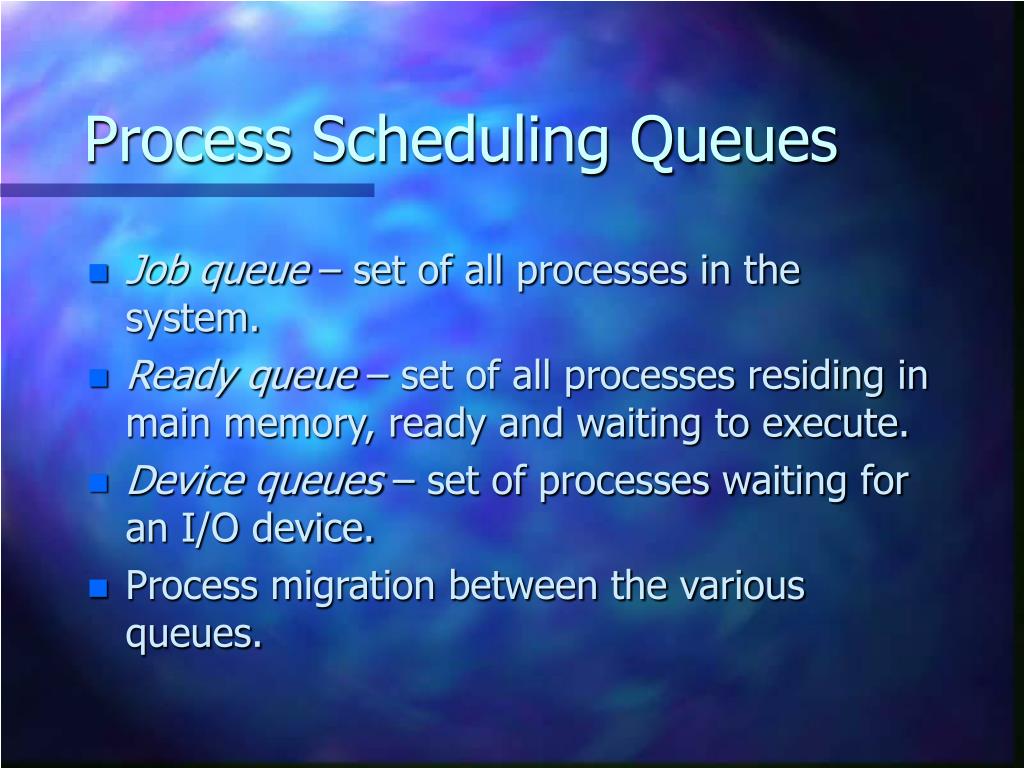 Process Scheduling Queues

- Job queue – set of all processes in the system.
- Ready queue – set of all processes residing in main memory, ready and waiting to execute.
- Device queues – set of processes waiting for an I/O device.
- Process migration between the various queues.